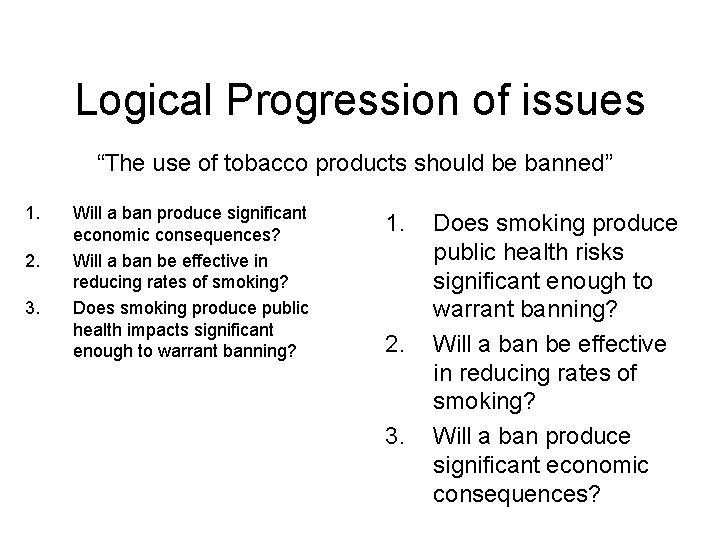 Logical Progression of issues

“The use of tobacco products should be banned”

1. Will a ban produce significant economic consequences?
2. Will a ban be effective in reducing rates of smoking?
3. Does smoking produce public health impacts significant enough to warrant banning?

1. Does smoking produce public health risks significant enough to warrant banning?
2. Will a ban be effective in reducing rates of smoking?
3. Will a ban produce significant economic consequences?